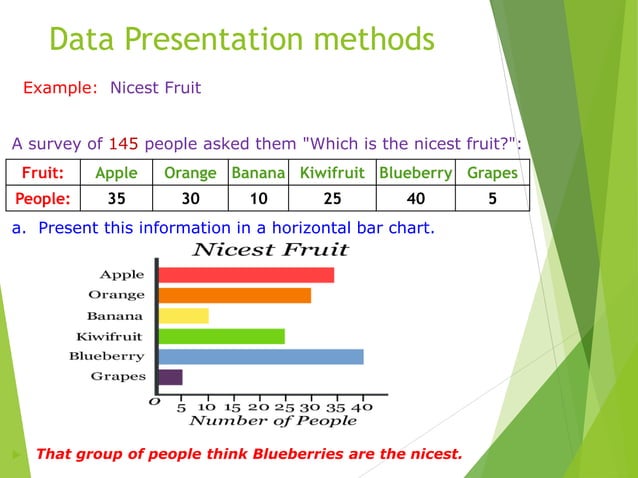 Data Presentation methods

Example: Nicest Fruit

A survey of 145 people asked them "Which is the nicest fruit?":

| Fruit: | Apple | Orange | Banana | Kiwifruit | Blueberry | Grapes |
|---|---|---|---|---|---|---|
| People: | 35 | 30 | 10 | 25 | 40 | 5 |

a. Present this information in a horizontal bar chart.

Nicest Fruit

Apple
Orange
Banana
Kiwifruit
Blueberry
Grapes

0 5 10 15 20 25 30 35 40
Number of People

That group of people think Blueberries are the nicest.